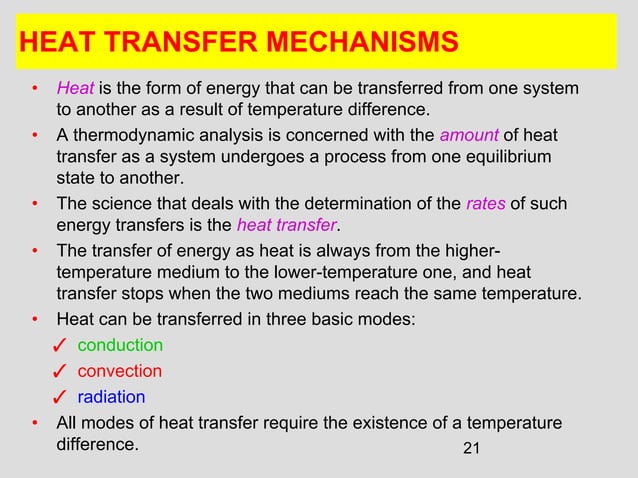 HEAT TRANSFER MECHANISMS

• Heat is the form of energy that can be transferred from one system to another as a result of temperature difference.

• A thermodynamic analysis is concerned with the amount of heat transfer as a system undergoes a process from one equilibrium state to another.

• The science that deals with the determination of the rates of such energy transfers is the heat transfer.

• The transfer of energy as heat is always from the higher-temperature medium to the lower-temperature one, and heat transfer stops when the two mediums reach the same temperature.

• Heat can be transferred in three basic modes:
✓ conduction
✓ convection
✓ radiation

• All modes of heat transfer require the existence of a temperature difference.

21